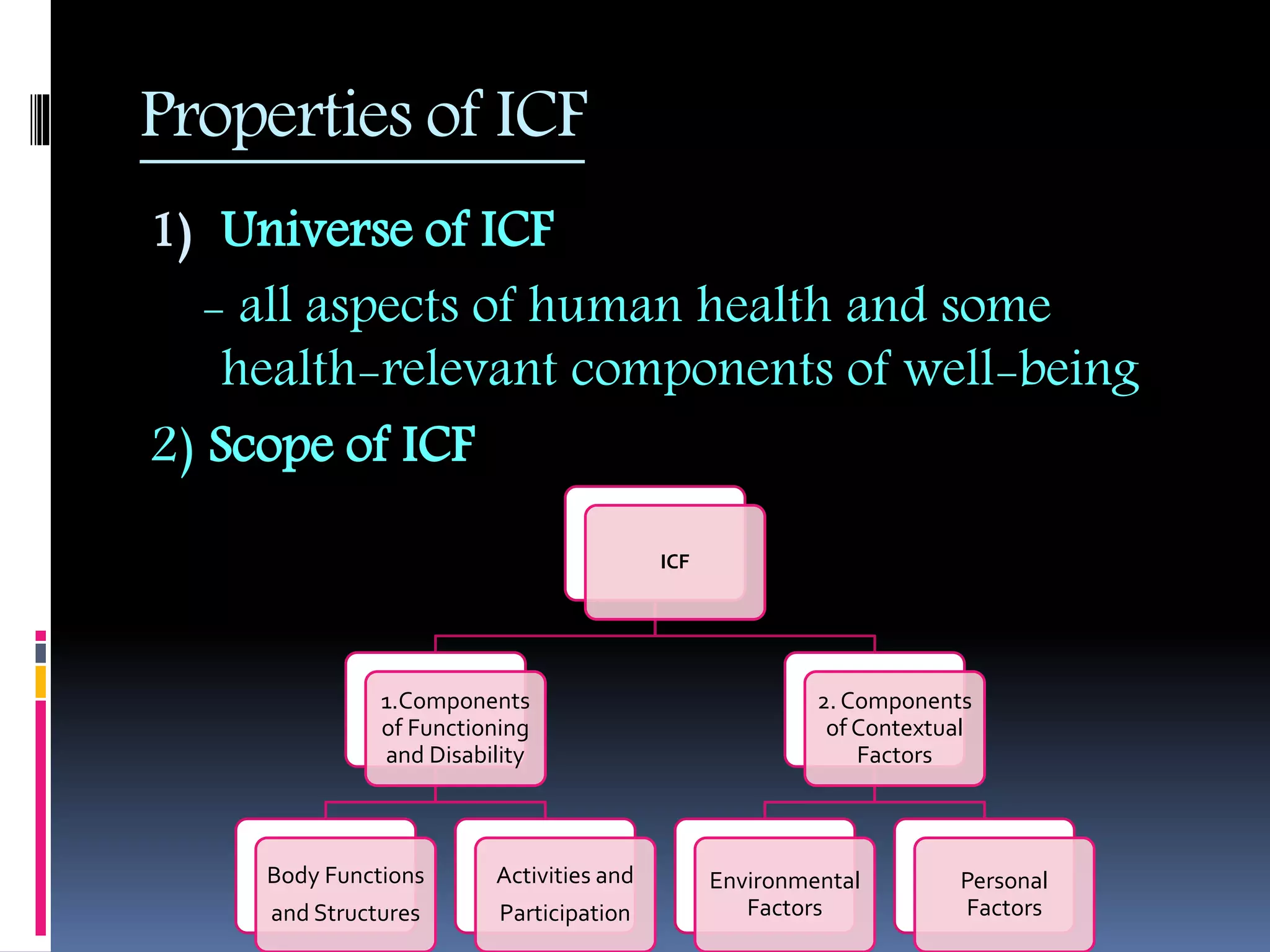 Properties of ICF

1) Universe of ICF

– all aspects of human health and some health-relevant components of well-being

2) Scope of ICF

ICF

1.Components of Functioning and Disability

2. Components of Contextual Factors

Body Functions and Structures

Activities and Participation

Environmental Factors

Personal Factors